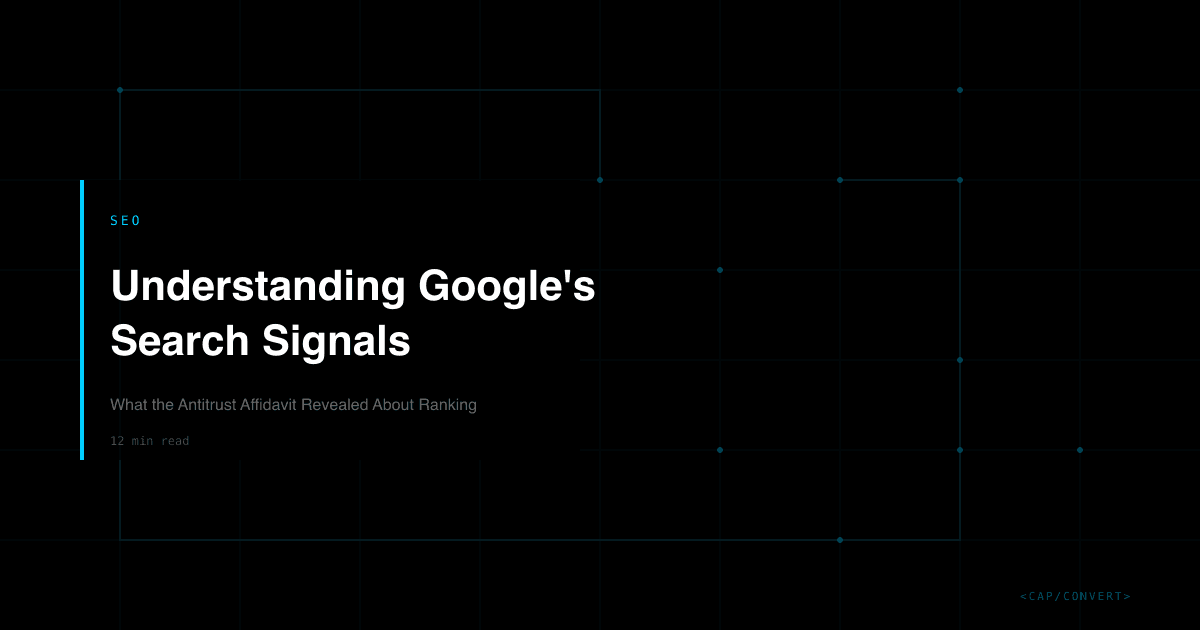 SEO

Understanding Google's Search Signals

What the Antitrust Affidavit Revealed About Ranking

12 min read

<CAP/CONVERT>